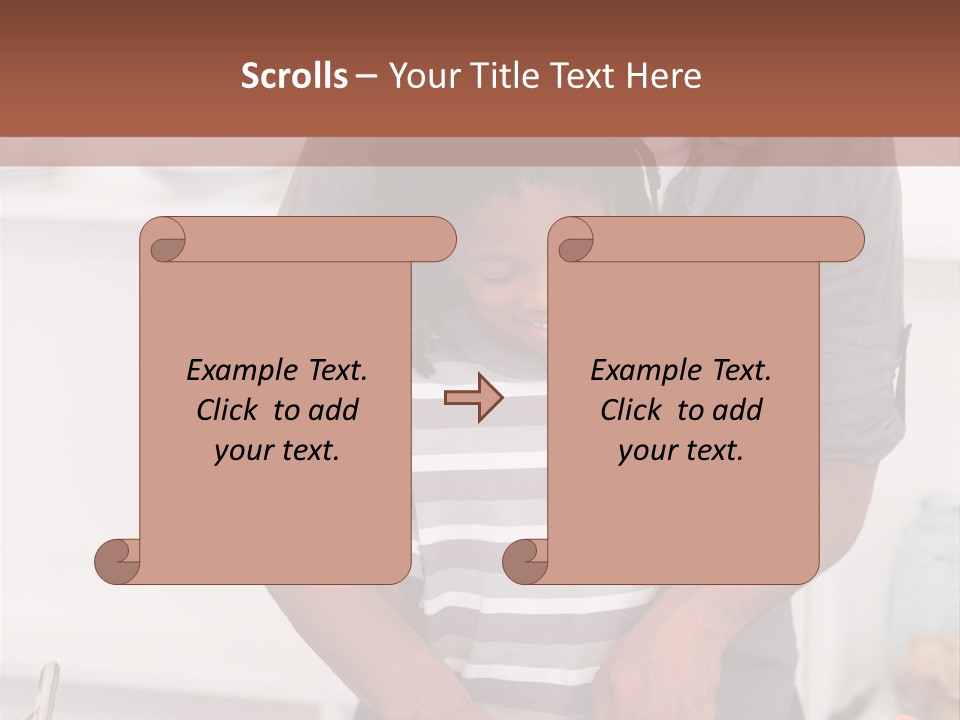 Scrolls – Your Title Text Here

Example Text. Click to add your text.

Example Text. Click to add your text.